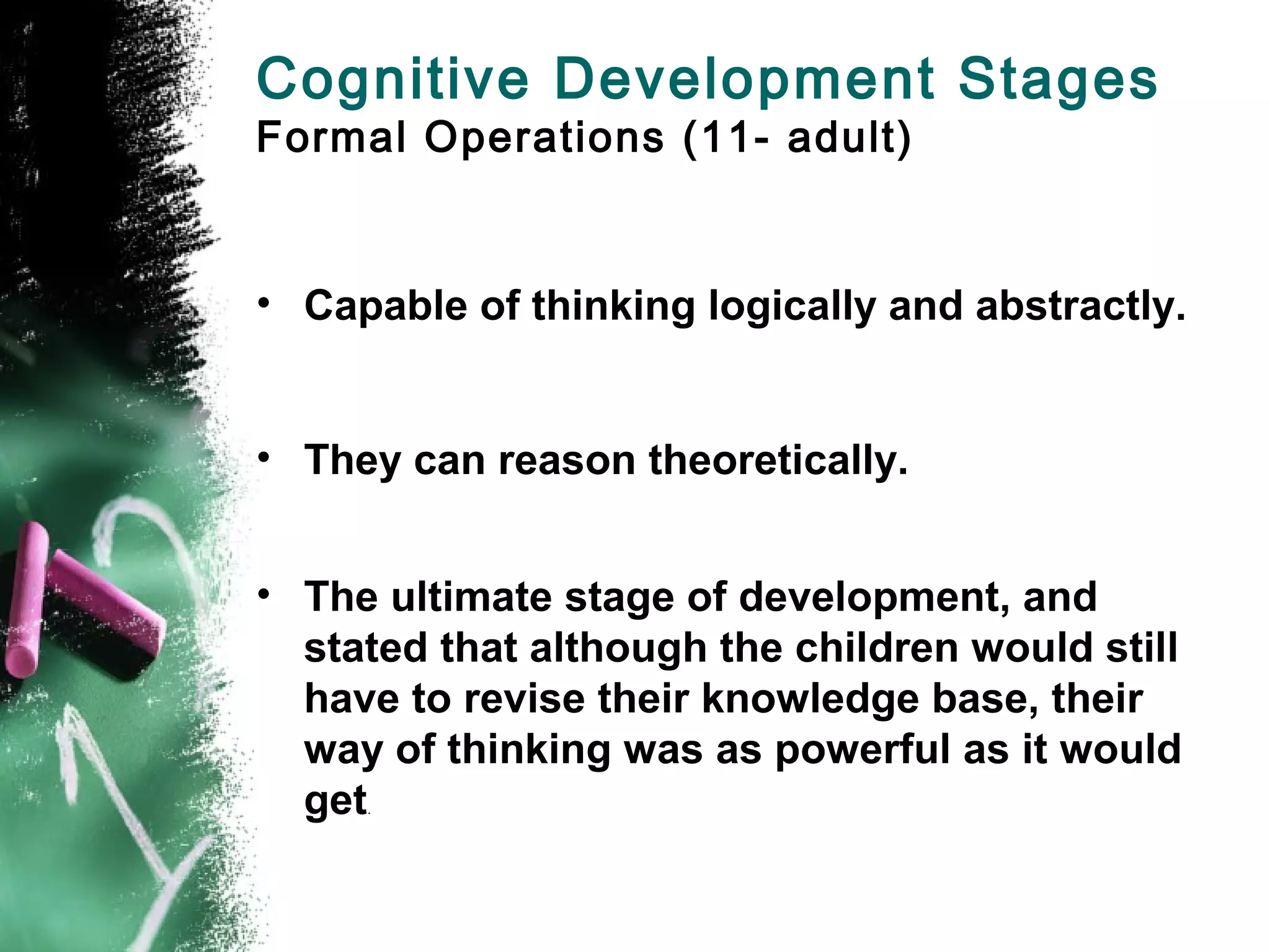 Cognitive Development Stages
Formal Operations (11- adult)

• Capable of thinking logically and abstractly.

• They can reason theoretically.

• The ultimate stage of development, and stated that although the children would still have to revise their knowledge base, their way of thinking was as powerful as it would get.